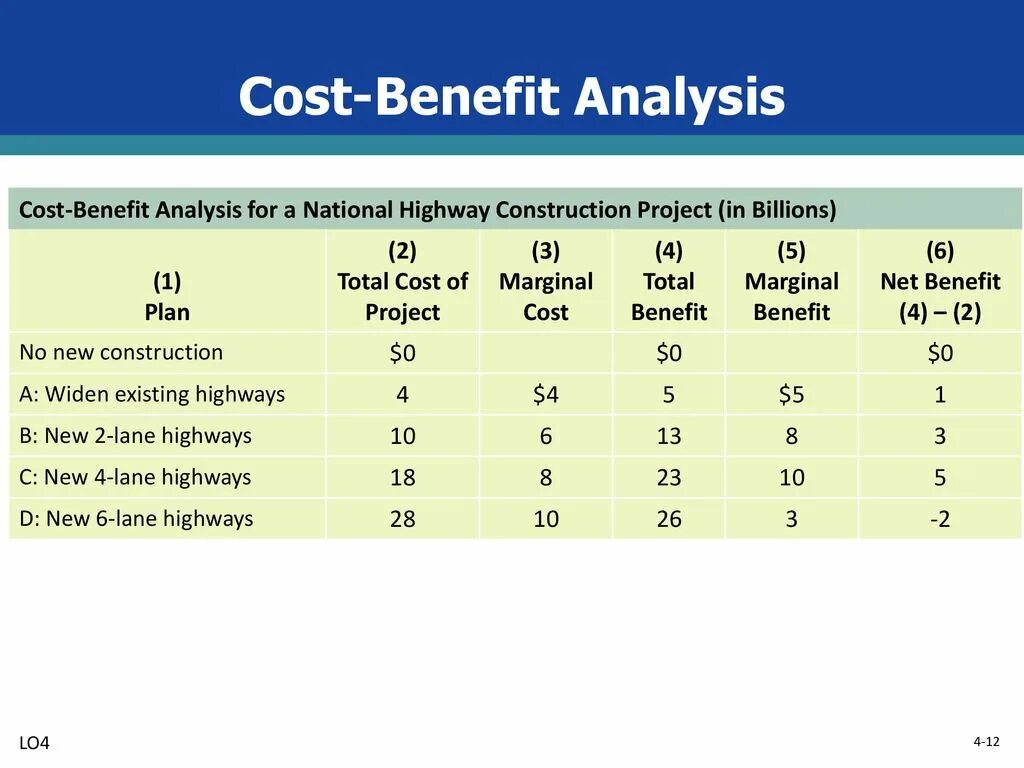 Cost-Benefit Analysis

Cost-Benefit Analysis for a National Highway Construction Project (in Billions)

| (1) Plan | (2) Total Cost of Project | (3) Marginal Cost | (4) Total Benefit | (5) Marginal Benefit | (6) Net Benefit (4) – (2) |
|---|---|---|---|---|---|
| No new construction | \$0 | | \$0 | | \$0 |
| A: Widen existing highways | 4 | \$4 | 5 | \$5 | 1 |
| B: New 2-lane highways | 10 | 6 | 13 | 8 | 3 |
| C: New 4-lane highways | 18 | 8 | 23 | 10 | 5 |
| D: New 6-lane highways | 28 | 10 | 26 | 3 | -2 |

LO4

4-12